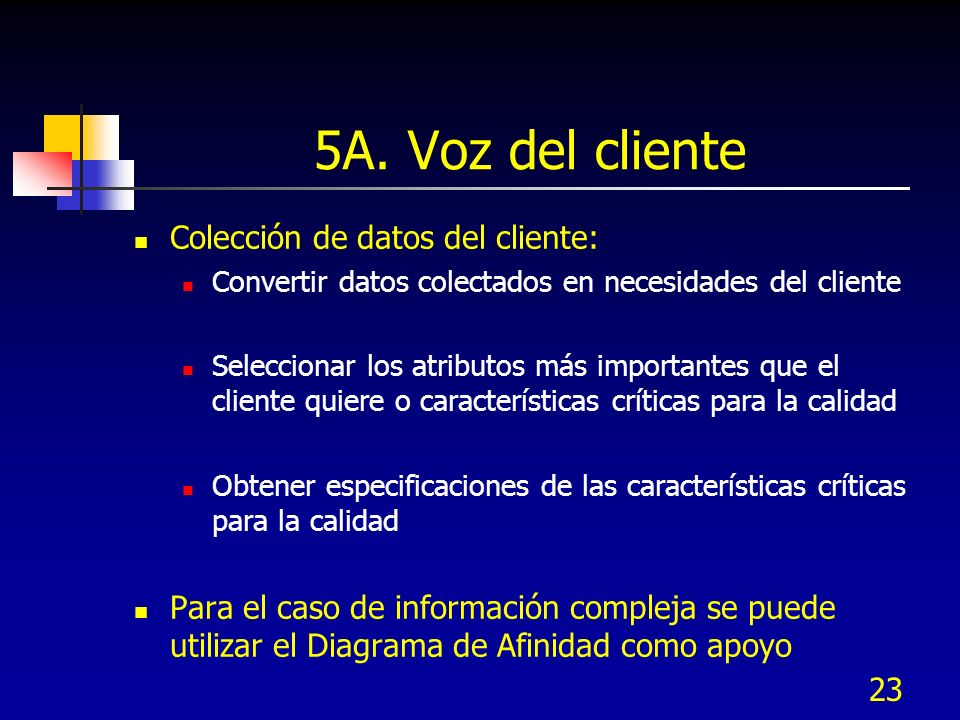 5A. Voz del cliente

- Colección de datos del cliente:
  - Convertir datos colectados en necesidades del cliente
  - Seleccionar los atributos más importantes que el cliente quiere o características críticas para la calidad
  - Obtener especificaciones de las características críticas para la calidad
- Para el caso de información compleja se puede utilizar el Diagrama de Afinidad como apoyo

23